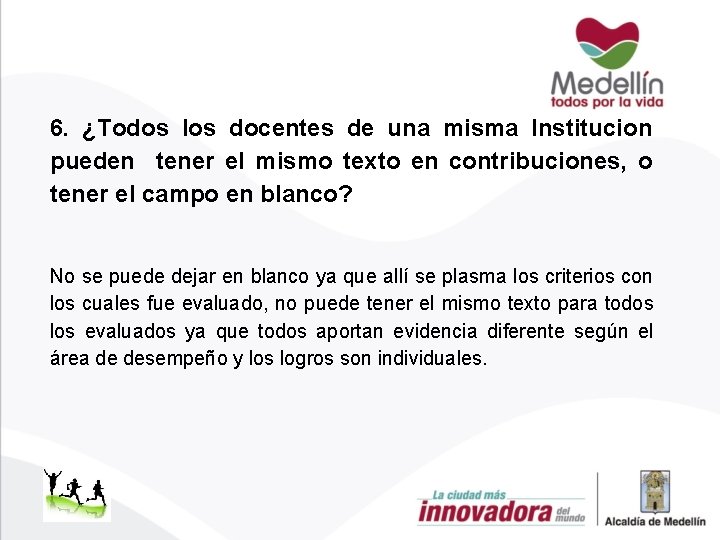 Medellín
todos por la vida

6. ¿Todos los docentes de una misma Institucion pueden tener el mismo texto en contribuciones, o tener el campo en blanco?

No se puede dejar en blanco ya que allí se plasma los criterios con los cuales fue evaluado, no puede tener el mismo texto para todos los evaluados ya que todos aportan evidencia diferente según el área de desempeño y los logros son individuales.

La ciudad más innovadora del mundo

Alcaldía de Medellín